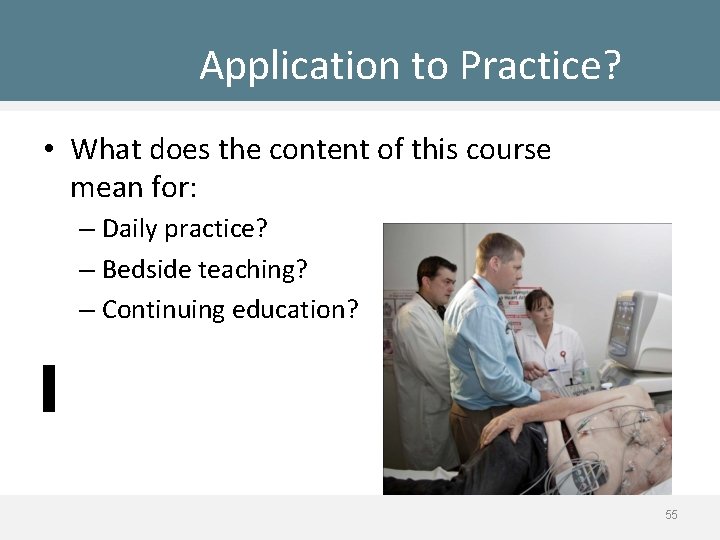 Application to Practice?

• What does the content of this course mean for:
– Daily practice?
– Bedside teaching?
– Continuing education?

55